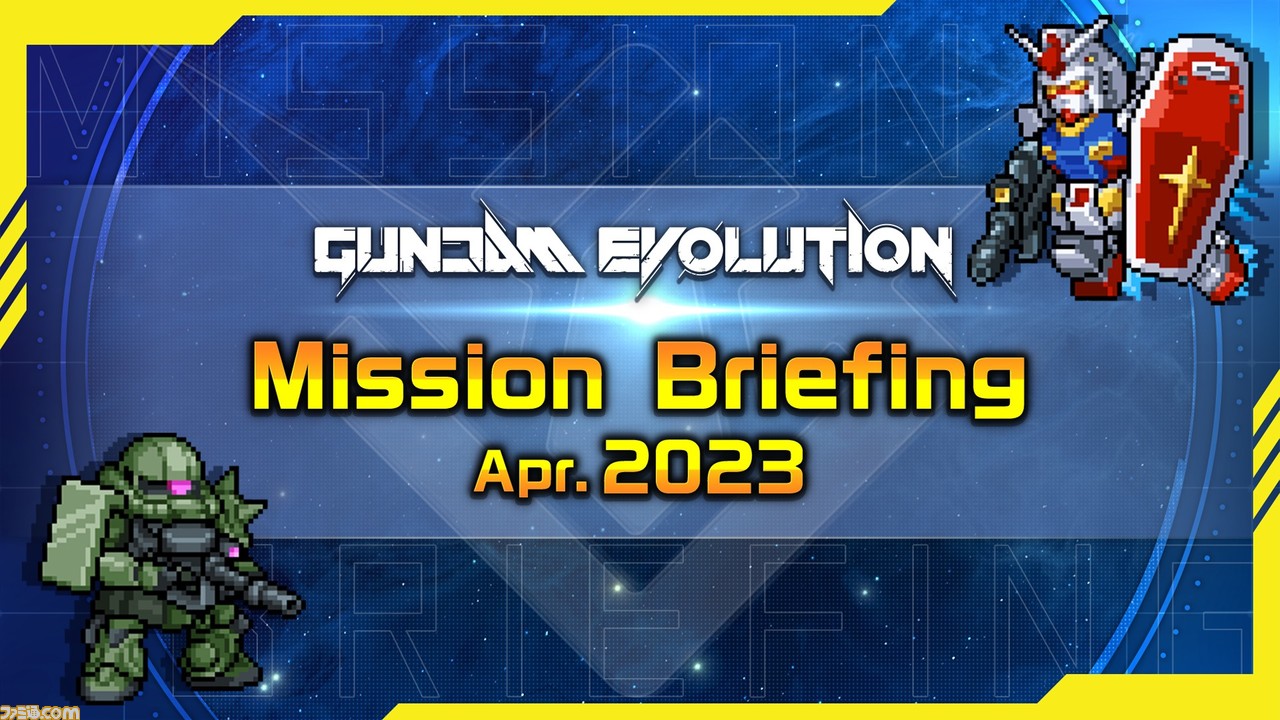 MISSION

GUNDAM EVOLUTION

Mission Briefing

Apr. 2023

BRIEFING

ファミ通.com